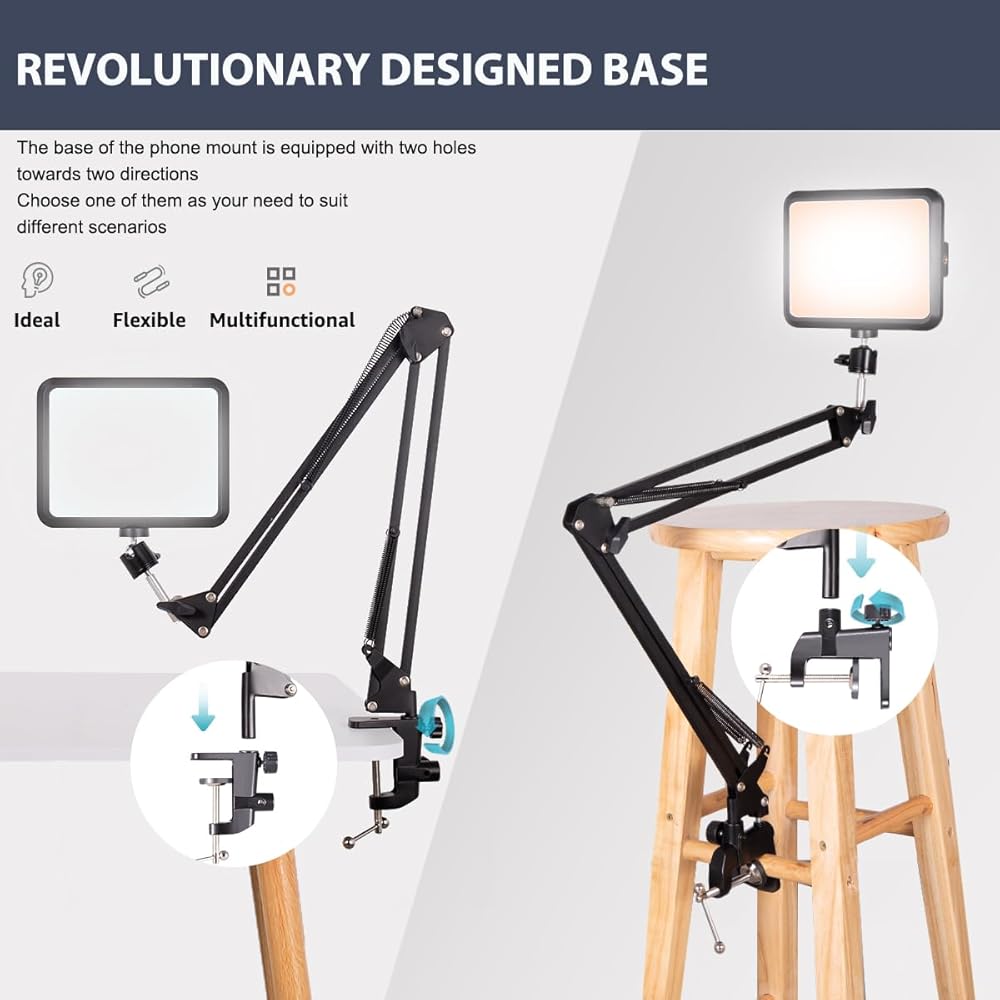 REVOLUTIONARY DESIGNED BASE

The base of the phone mount is equipped with two holes towards two directions
Choose one of them as your need to suit different scenarios

Ideal

Flexible

Multifunctional